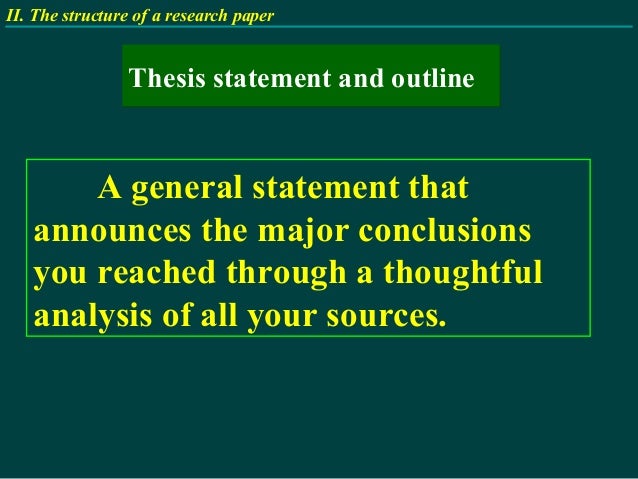 II. The structure of a research paper

Thesis statement and outline

A general statement that announces the major conclusions you reached through a thoughtful analysis of all your sources.